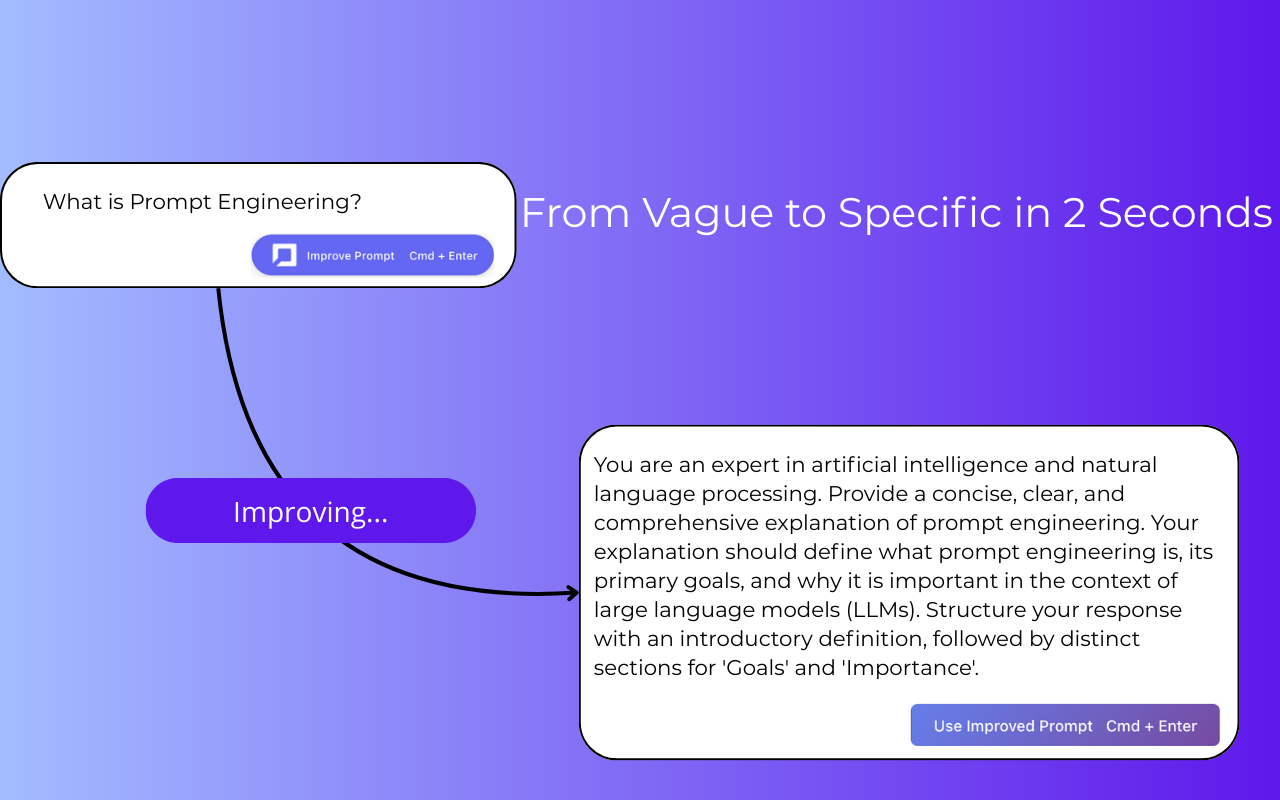 What is Prompt Engineering?

Improve Prompt Cmd + Enter

From Vague to Specific in 2 Seconds

Improving...

You are an expert in artificial intelligence and natural language processing. Provide a concise, clear, and comprehensive explanation of prompt engineering. Your explanation should define what prompt engineering is, its primary goals, and why it is important in the context of large language models (LLMs). Structure your response with an introductory definition, followed by distinct sections for 'Goals' and 'Importance'.

Use Improved Prompt Cmd + Enter